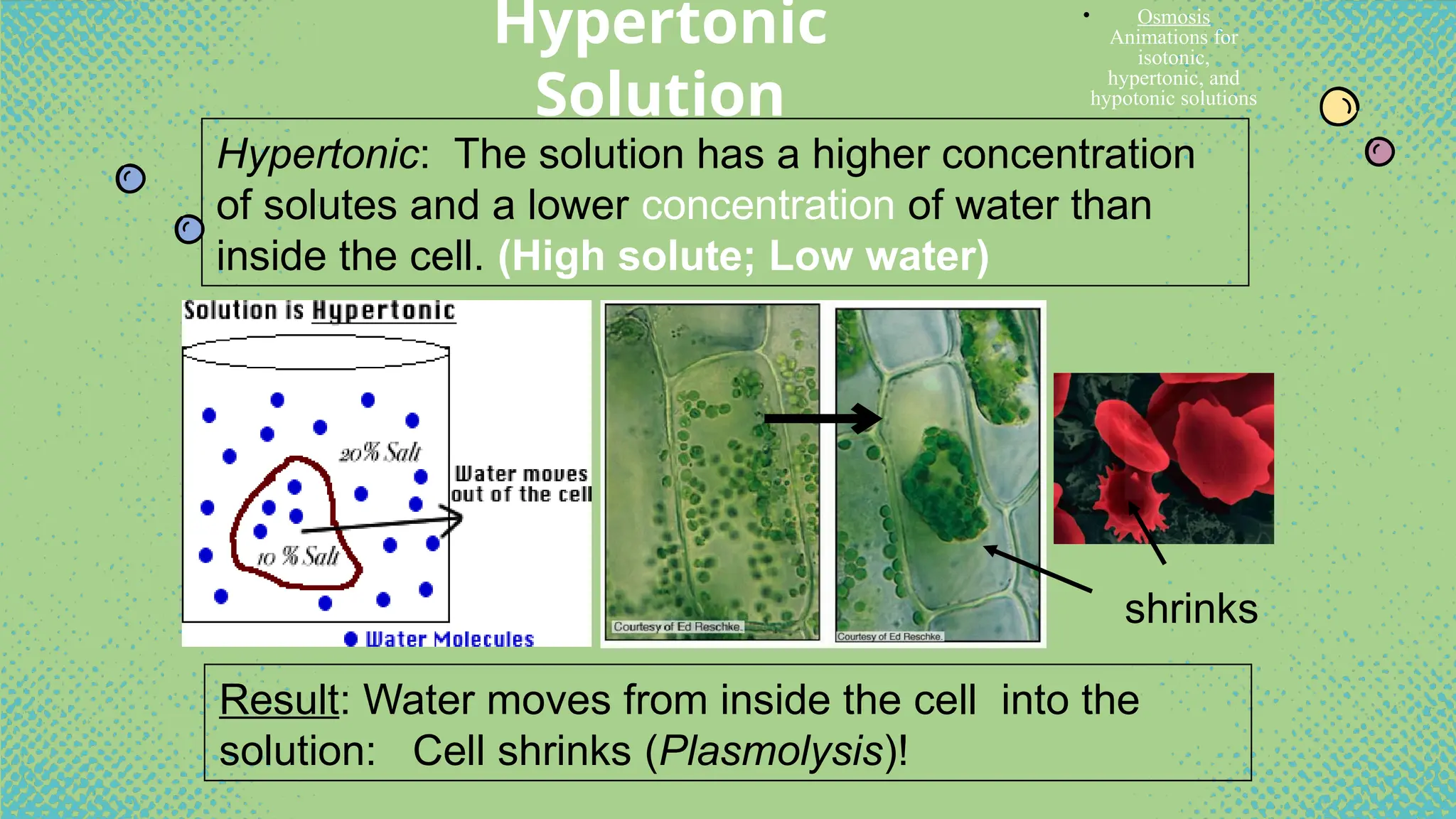 Hypertonic Solution

• Osmosis Animations for isotonic, hypertonic, and hypotonic solutions

Hypertonic: The solution has a higher concentration of solutes and a lower concentration of water than inside the cell. (High solute; Low water)

Solution is Hypertonic

20% Salt

10 % Salt

Water moves out of the cell

Water Molecules

Courtesy of Ed Reschke.

Courtesy of Ed Reschke.

shrinks

Result: Water moves from inside the cell into the solution: Cell shrinks (Plasmolysis)!